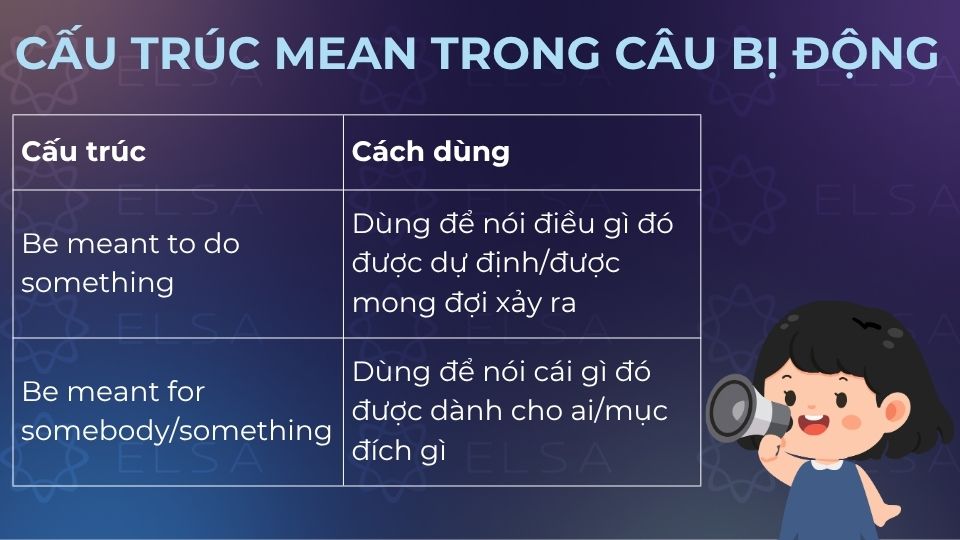 CẤU TRÚC MEAN TRONG CÂU BỊ ĐỘNG

| Cấu trúc | Cách dùng |
|---|---|
| Be meant to do something | Dùng để nói điều gì đó được dự định/được mong đợi xảy ra |
| Be meant for somebody/something | Dùng để nói cái gì đó được dành cho ai/mục đích gì |

ELSA